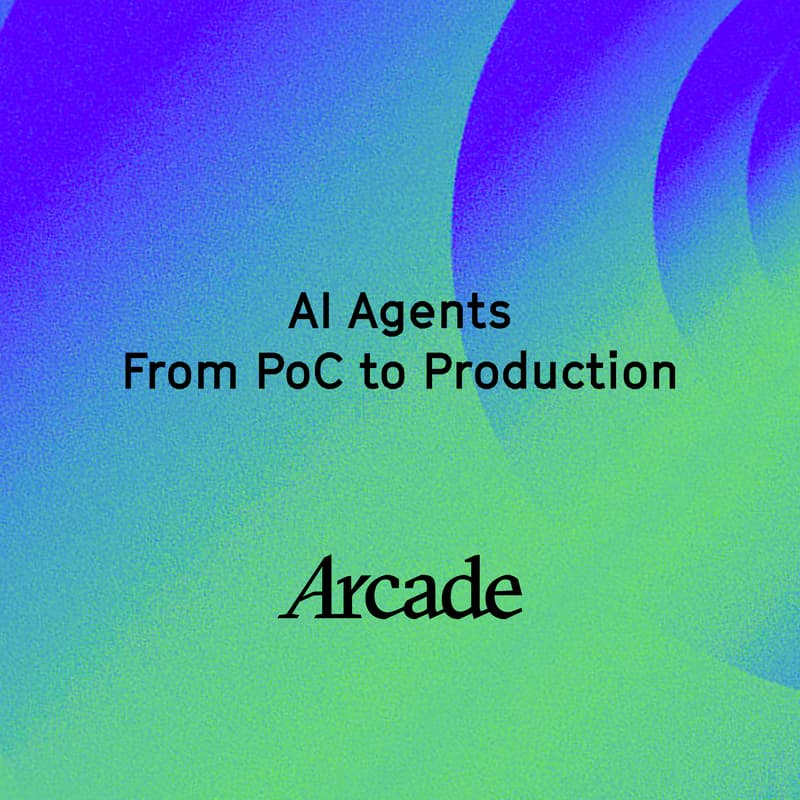 AI Agents
From PoC to Production

Arcade